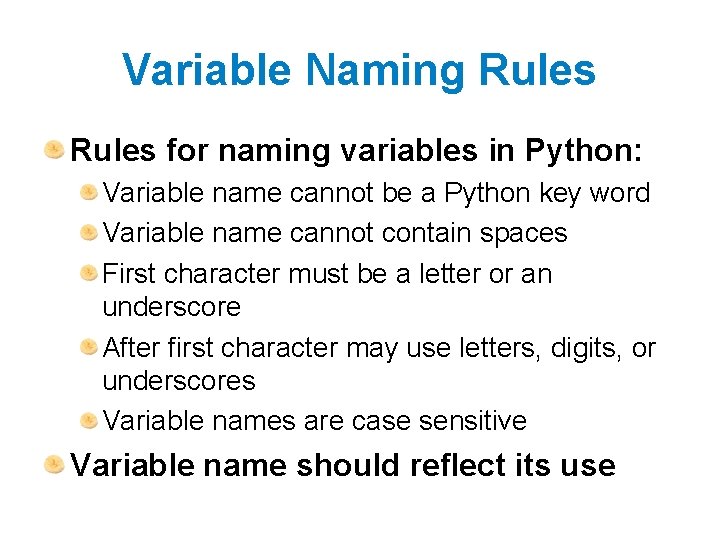 Variable Naming Rules

Rules for naming variables in Python:

Variable name cannot be a Python key word

Variable name cannot contain spaces

First character must be a letter or an underscore

After first character may use letters, digits, or underscores

Variable names are case sensitive

Variable name should reflect its use